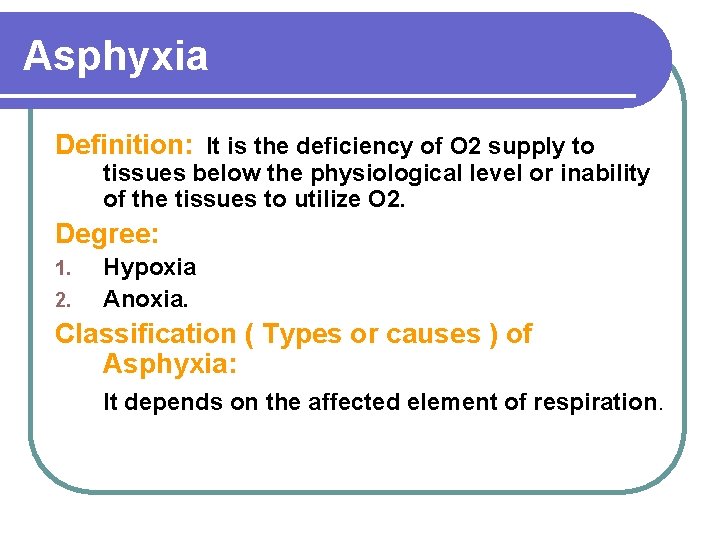 Asphyxia

Definition: It is the deficiency of O2 supply to tissues below the physiological level or inability of the tissues to utilize O2.

Degree:

1. Hypoxia
2. Anoxia.

Classification ( Types or causes ) of Asphyxia:

It depends on the affected element of respiration.